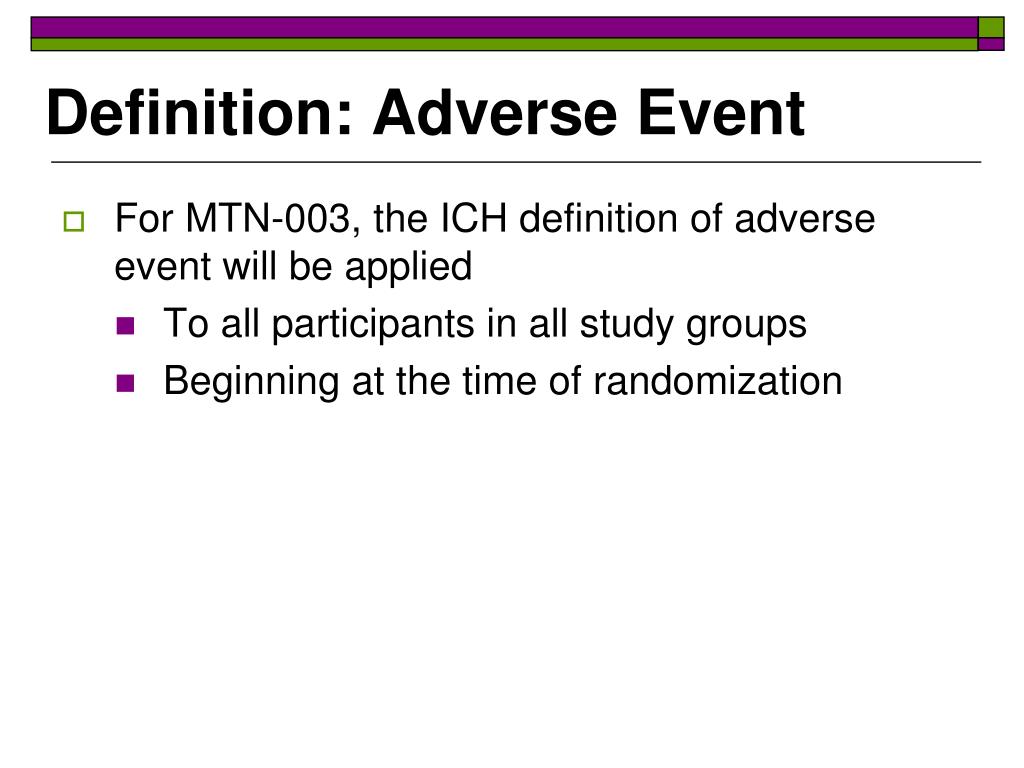 Definition: Adverse Event

For MTN-003, the ICH definition of adverse event will be applied

To all participants in all study groups

Beginning at the time of randomization